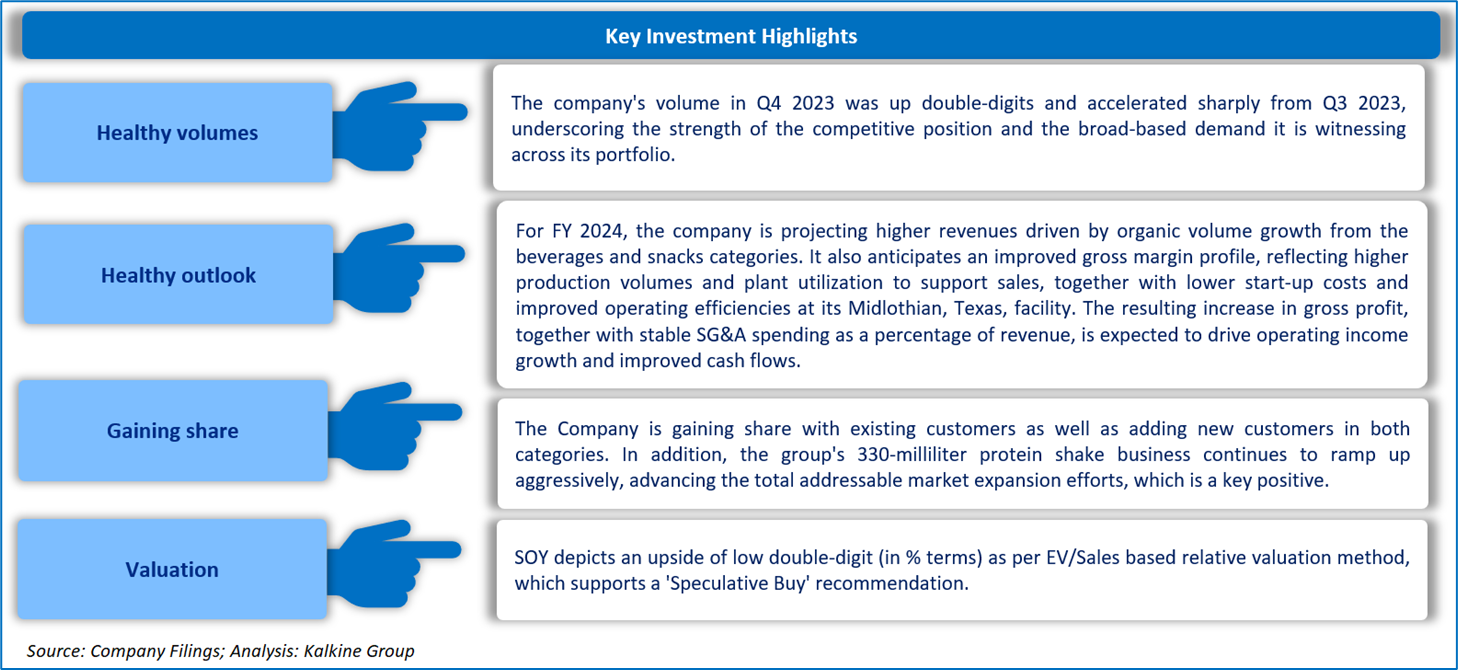 Key Investment Highlights

Healthy volumes

The company's volume in Q4 2023 was up double-digits and accelerated sharply from Q3 2023, underscoring the strength of the competitive position and the broad-based demand it is witnessing across its portfolio.

Healthy outlook

For FY 2024, the company is projecting higher revenues driven by organic volume growth from the beverages and snacks categories. It also anticipates an improved gross margin profile, reflecting higher production volumes and plant utilization to support sales, together with lower start-up costs and improved operating efficiencies at its Midlothian, Texas, facility. The resulting increase in gross profit, together with stable SG&A spending as a percentage of revenue, is expected to drive operating income growth and improved cash flows.

Gaining share

The Company is gaining share with existing customers as well as adding new customers in both categories. In addition, the group's 330-milliliter protein shake business continues to ramp up aggressively, advancing the total addressable market expansion efforts, which is a key positive.

Valuation

SOY depicts an upside of low double-digit (in % terms) as per EV/Sales based relative valuation method, which supports a 'Speculative Buy' recommendation.

Source: Company Filings; Analysis: Kalkine Group